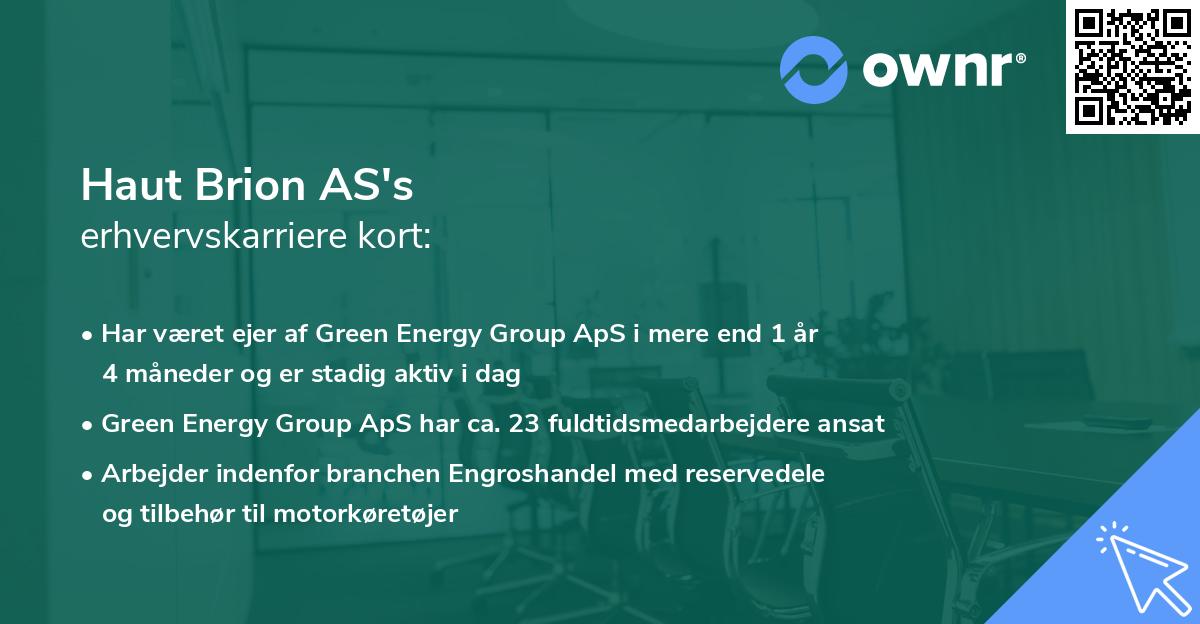 ownr®

Haut Brion AS's
erhvervskarriere kort:

• Har været ejer af Green Energy Group ApS i mere end 1 år 4 måneder og er stadig aktiv i dag

• Green Energy Group ApS har ca. 23 fuldtidsmedarbejdere ansat

• Arbejder indenfor branchen Engroshandel med reservedele og tilbehør til motorkøretøjer